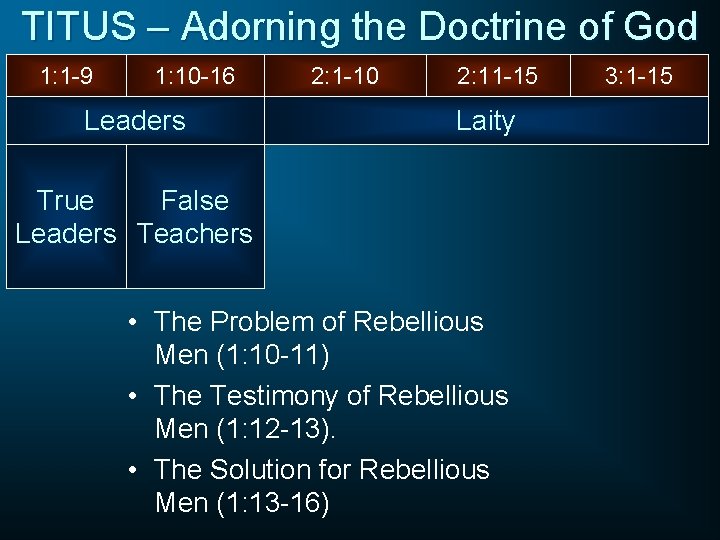 TITUS – Adorning the Doctrine of God

| 1:1-9 | 1:10-16 | 2:1-10 | 2:11-15 | 3:1-15 |
|---|---|---|---|---|
| Leaders | | Laity | | |
| True Leaders | False Teachers | | | |

• The Problem of Rebellious Men (1:10-11)
• The Testimony of Rebellious Men (1:12-13).
• The Solution for Rebellious Men (1:13-16)